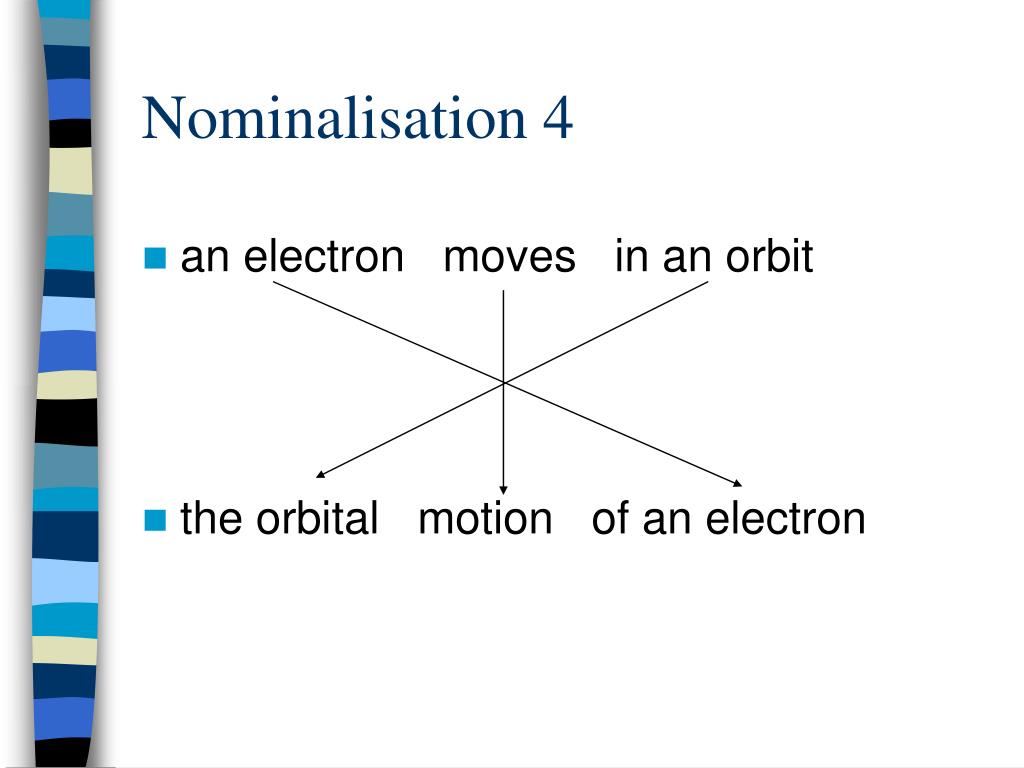 Nominalisation 4

an electron moves in an orbit

the orbital motion of an electron